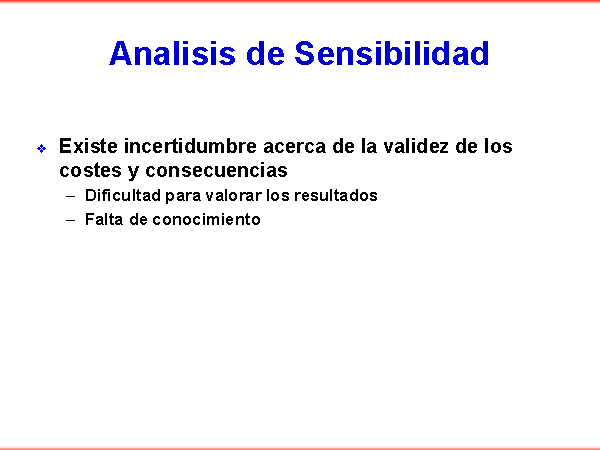 Analisis de Sensibilidad

❖ Existe incertidumbre acerca de la validez de los costes y consecuencias

– Dificultad para valorar los resultados

– Falta de conocimiento